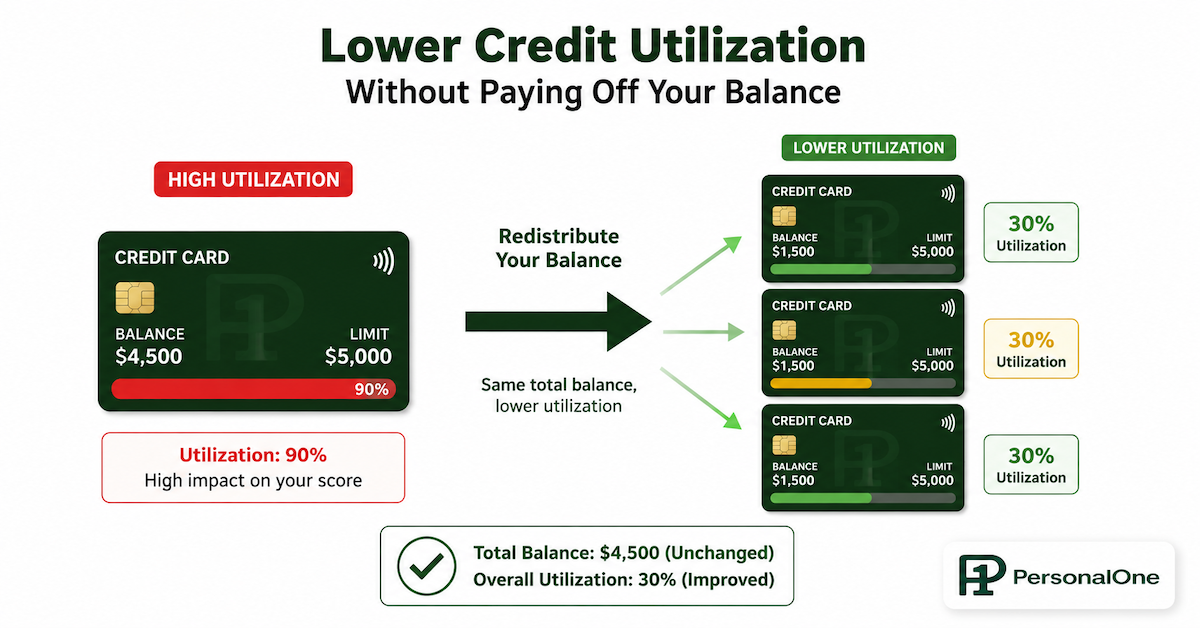 Lower Credit Utilization
Without Paying Off Your Balance

HIGH UTILIZATION

CREDIT CARD
BALANCE
$4,500
LIMIT
$5,000
90%

Utilization: 90%
High impact on your score

Redistribute Your Balance

Same total balance, lower utilization

LOWER UTILIZATION

CREDIT CARD
BALANCE
$1,500
LIMIT
$5,000

30%
Utilization

CREDIT CARD
BALANCE
$1,500
LIMIT
$5,000

30%
Utilization

CREDIT CARD
BALANCE
$1,500
LIMIT
$5,000

30%
Utilization

Total Balance: $4,500 (Unchanged)
Overall Utilization: 30% (Improved)

PersonalOne